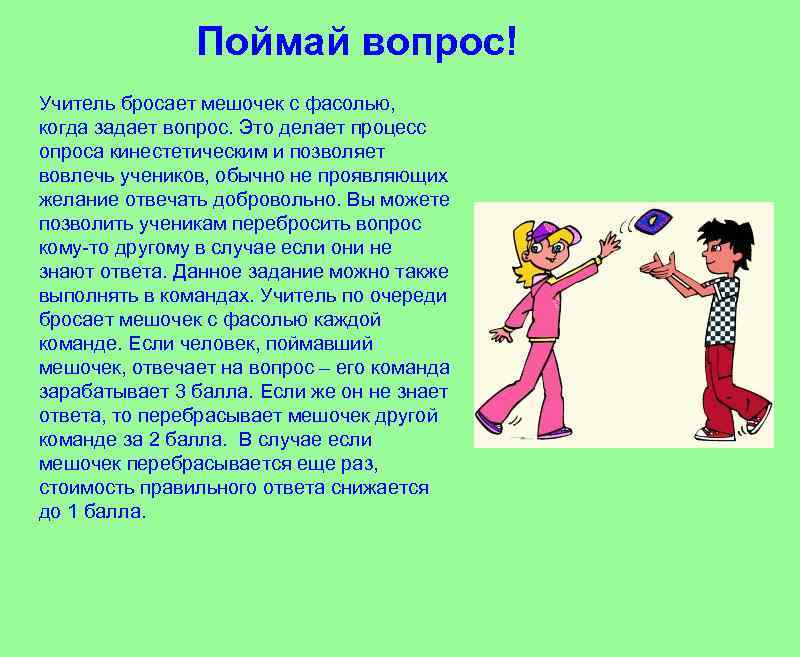 Поймай вопрос!

Учитель бросает мешочек с фасолью, когда задает вопрос. Это делает процесс опроса кинестетическим и позволяет вовлечь учеников, обычно не проявляющих желание отвечать добровольно. Вы можете позволить ученикам перебросить вопрос кому-то другому в случае если они не знают ответа. Данное задание можно также выполнять в командах. Учитель по очереди бросает мешочек с фасолью каждой команде. Если человек, поймавший мешочек, отвечает на вопрос – его команда зарабатывает 3 балла. Если же он не знает ответа, то перебрасывает мешочек другой команде за 2 балла. В случае если мешочек перебрасывается еще раз, стоимость правильного ответа снижается до 1 балла.